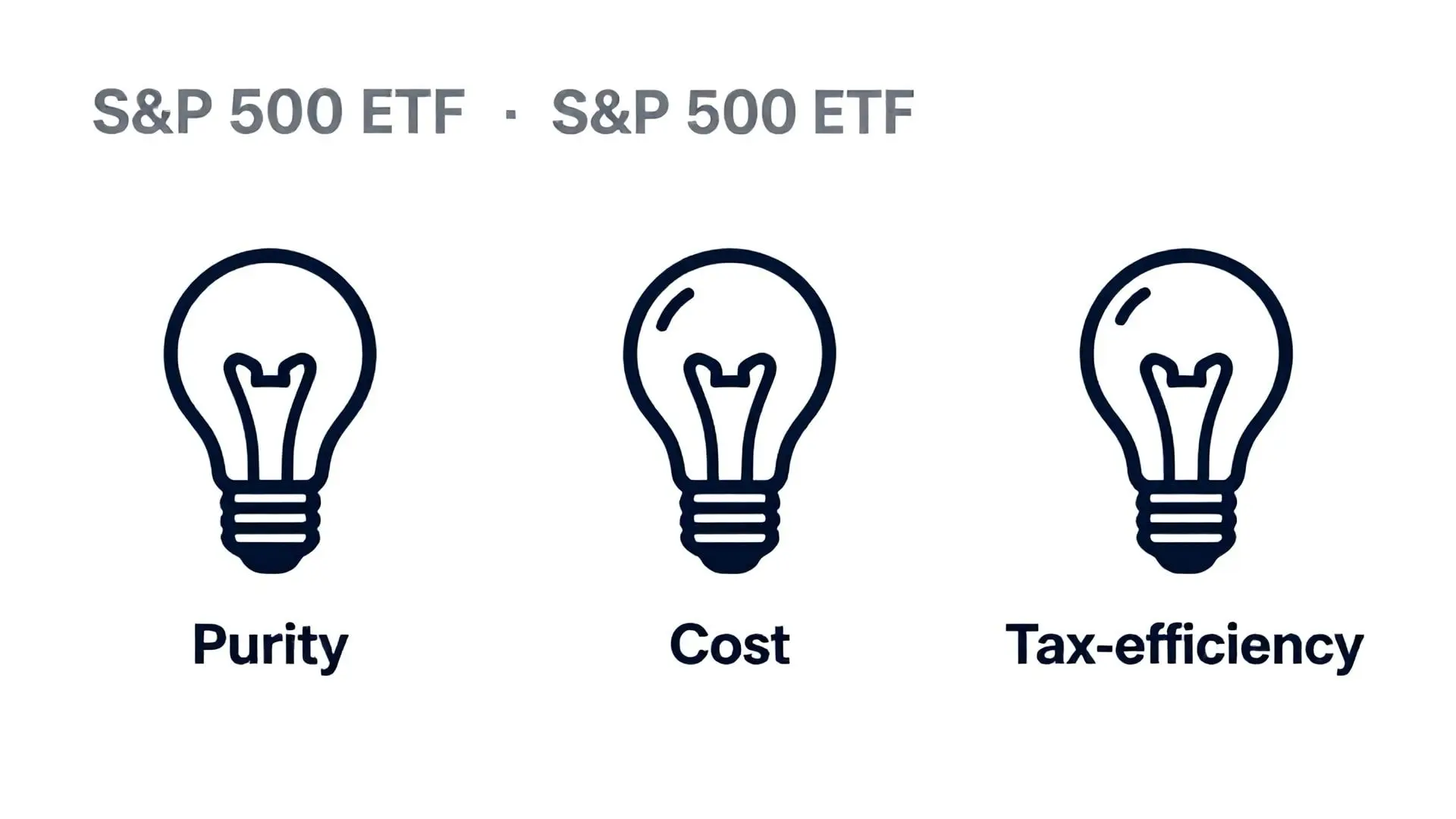 S&P 500 ETF · S&P 500 ETF

Purity

Cost

Tax-efficiency